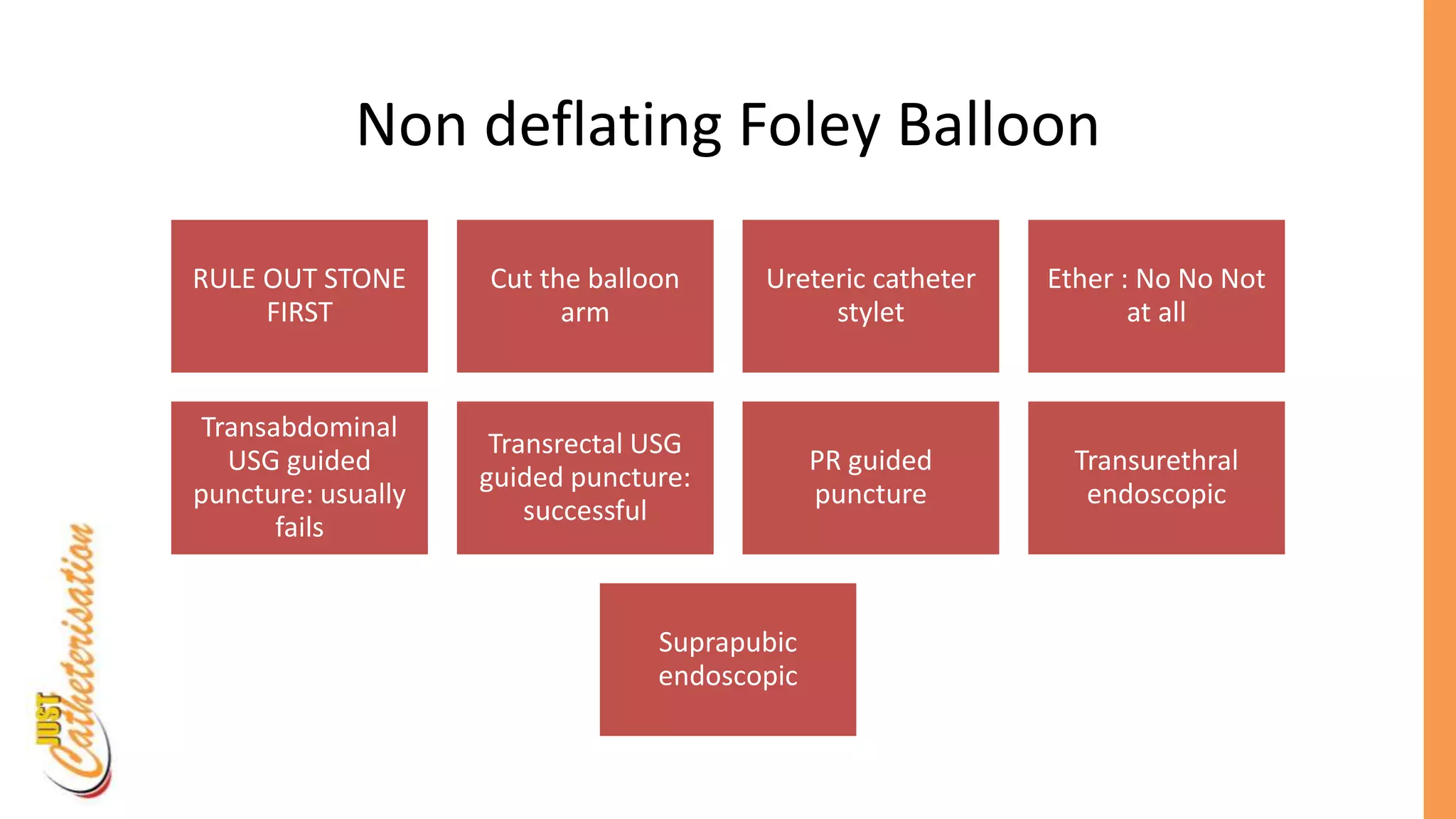 Non deflating Foley Balloon

RULE OUT STONE FIRST

Cut the balloon arm

Ureteric catheter stylet

Ether : No No Not at all

Transabdominal USG guided puncture: usually fails

Transrectal USG guided puncture: successful

PR guided puncture

Transurethral endoscopic

Suprapubic endoscopic

JUST Catheterisation